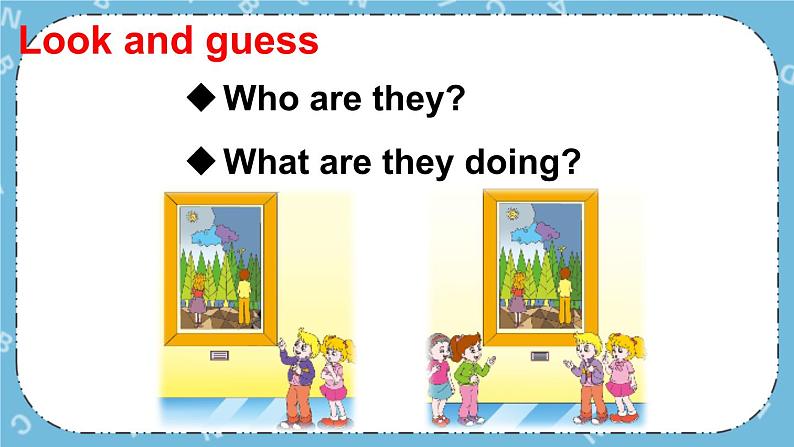 Look and guess

◆ Who are they?

◆ What are they doing?